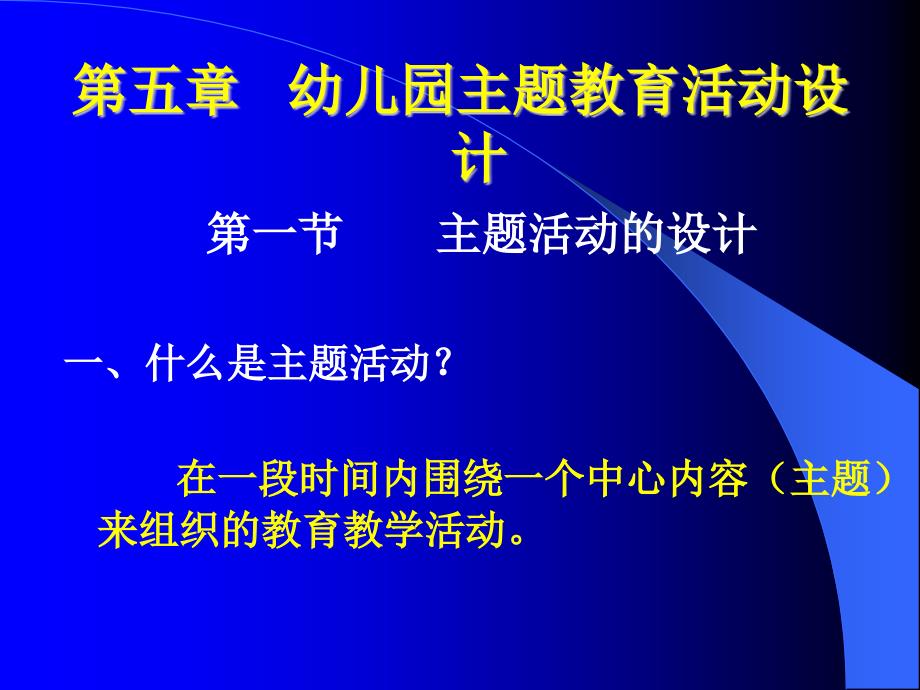 第五章 幼儿园主题教育活动设计

第一节 主题活动的设计

一、什么是主题活动？

在一段时间内围绕一个中心内容（主题）来组织的教育教学活动。